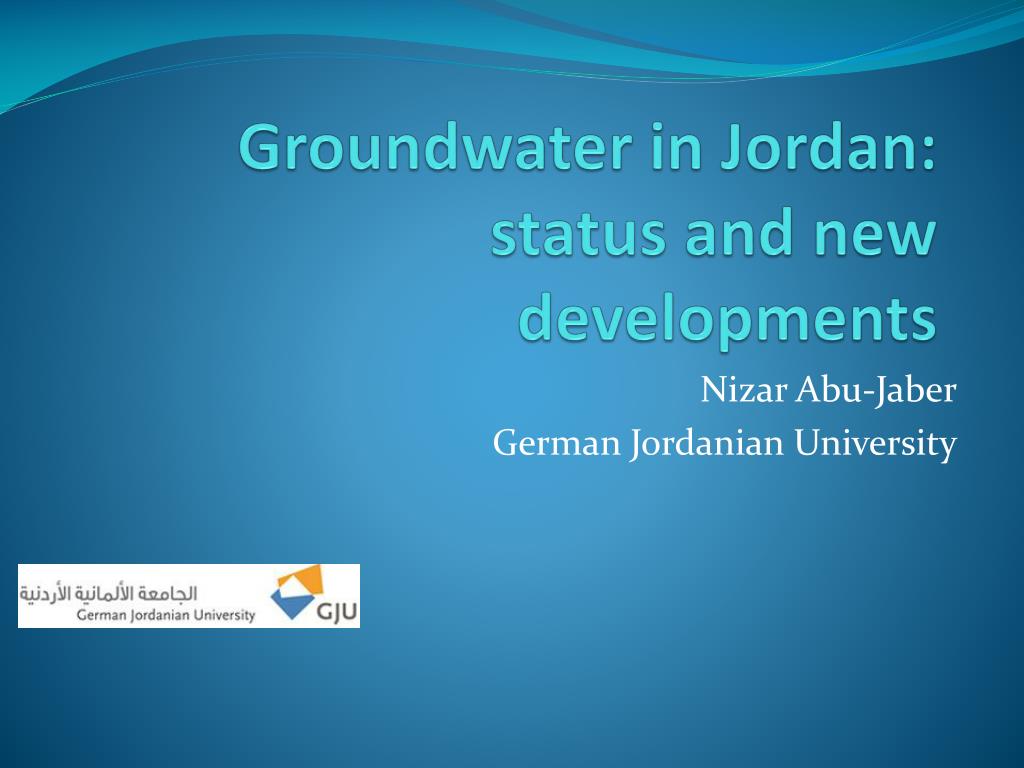 Groundwater in Jordan: status and new developments

Nizar Abu-Jaber
German Jordanian University

الجامعة الألمانية الأردنية
German Jordanian University
GJU